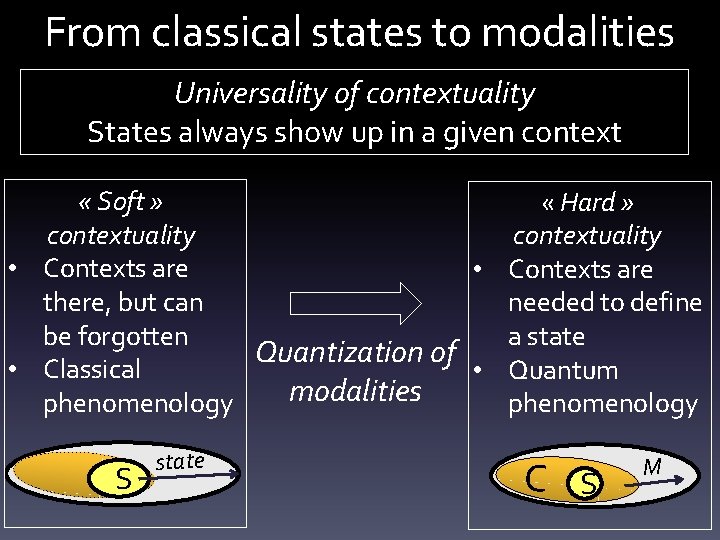 From classical states to modalities

Universality of contextuality
States always show up in a given context

« Soft » contextuality
• Contexts are there, but can be forgotten
• Classical phenomenology

S
state

Quantization of modalities

« Hard » contextuality
• Contexts are needed to define a state
• Quantum phenomenology

C S
M